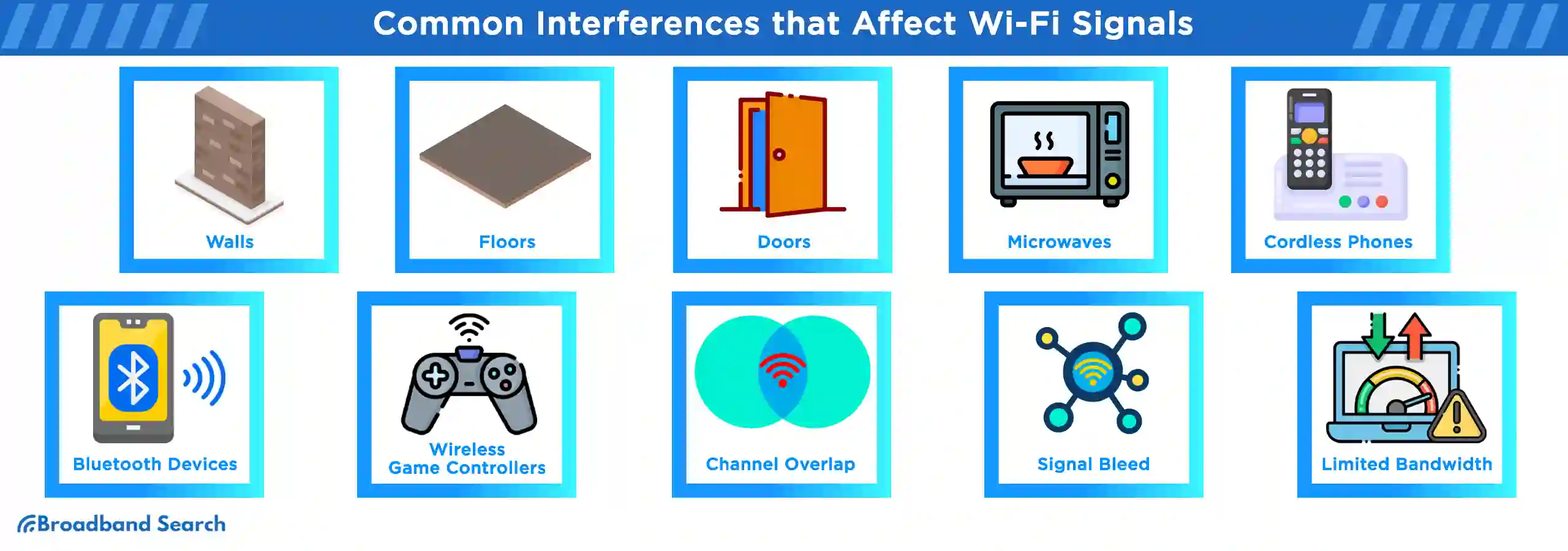 Common Interferences that Affect Wi-Fi Signals

Walls

Floors

Doors

Microwaves

Cordless Phones

Bluetooth Devices

Wireless Game Controllers

Channel Overlap

Signal Bleed

Limited Bandwidth

Broadband Search